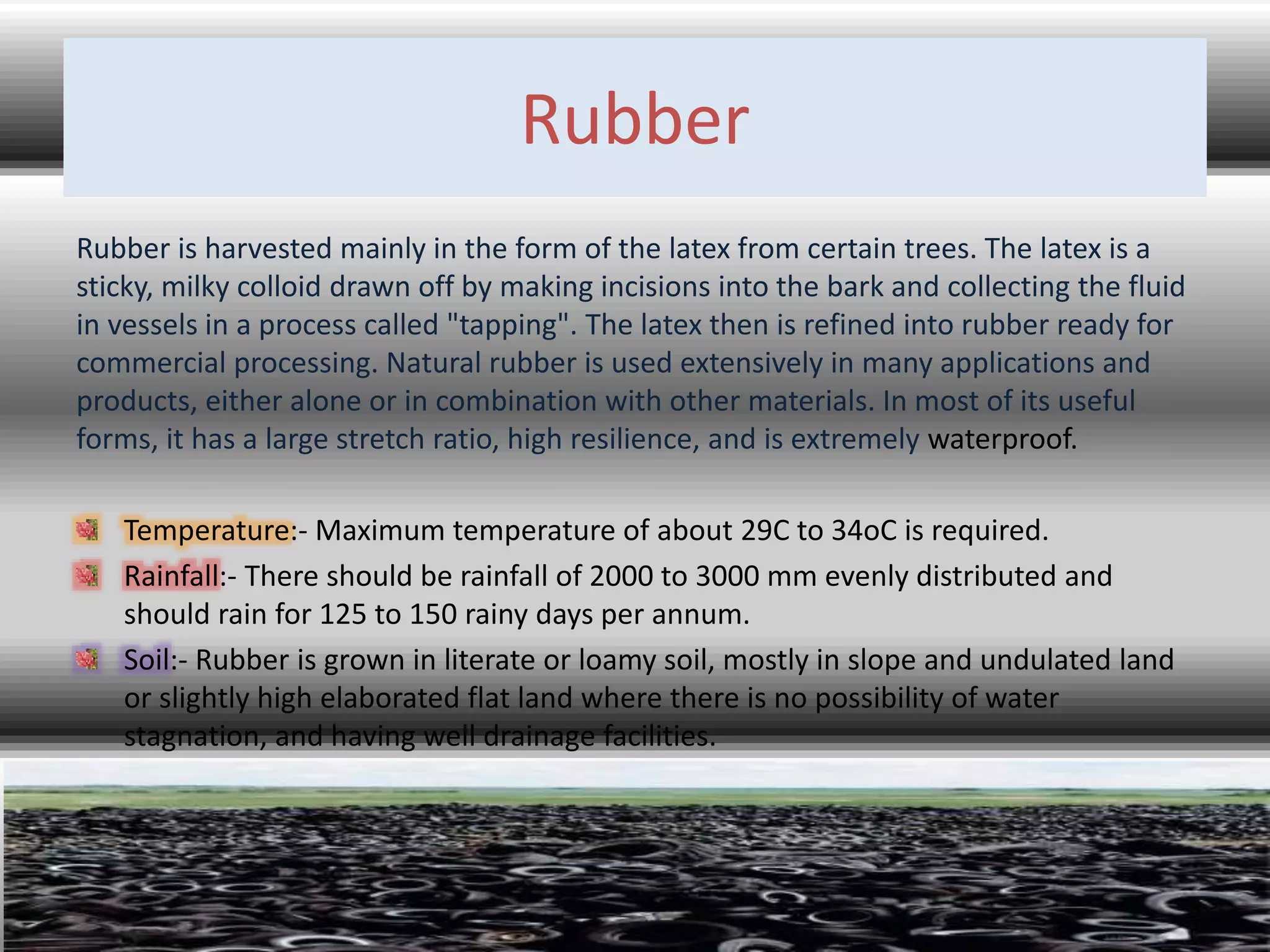 Rubber

Rubber is harvested mainly in the form of the latex from certain trees. The latex is a sticky, milky colloid drawn off by making incisions into the bark and collecting the fluid in vessels in a process called "tapping". The latex then is refined into rubber ready for commercial processing. Natural rubber is used extensively in many applications and products, either alone or in combination with other materials. In most of its useful forms, it has a large stretch ratio, high resilience, and is extremely waterproof.

Temperature:- Maximum temperature of about 29C to 34oC is required.

Rainfall:- There should be rainfall of 2000 to 3000 mm evenly distributed and should rain for 125 to 150 rainy days per annum.

Soil:- Rubber is grown in literate or loamy soil, mostly in slope and undulated land or slightly high elaborated flat land where there is no possibility of water stagnation, and having well drainage facilities.